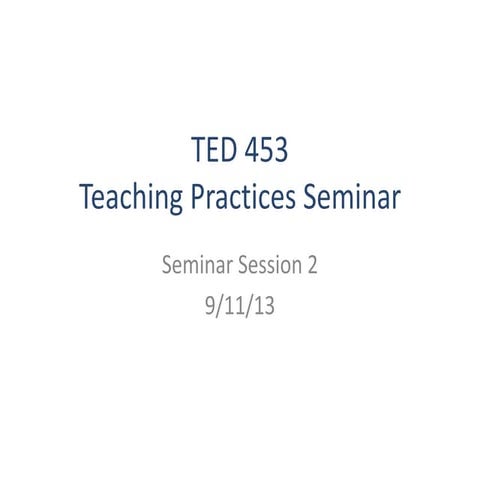 TED 453
Teaching Practices Seminar

Seminar Session 2
9/11/13